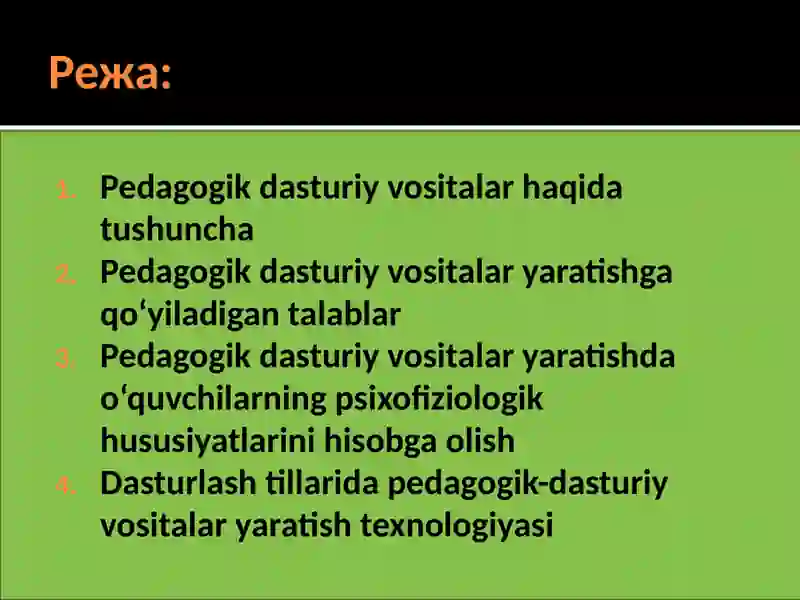 Режа:

1. Pedagogik dasturiy vositalar haqida tushuncha
2. Pedagogik dasturiy vositalar yaratishga qo‘yiladigan talablar
3. Pedagogik dasturiy vositalar yaratishda o‘quvchilarning psixofiziologik hususiyatlarini hisobga olish
4. Dasturlash tillarida pedagogik-dasturiy vositalar yaratish texnologiyasi